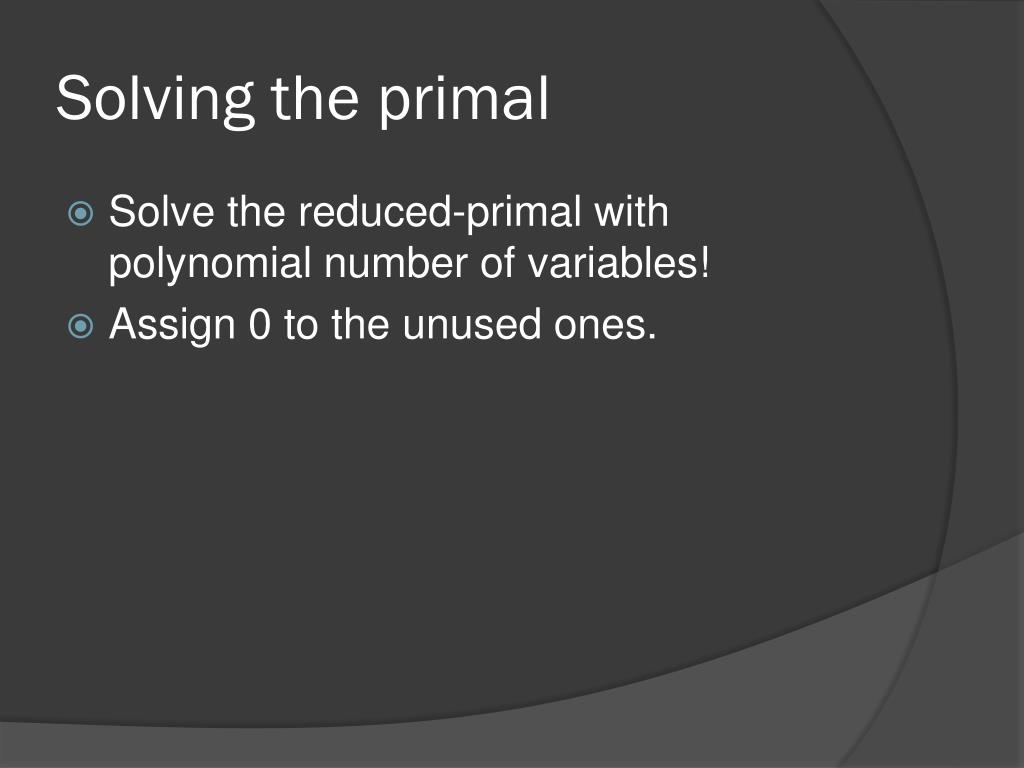 Solving the primal

Solve the reduced-primal with polynomial number of variables!

Assign 0 to the unused ones.